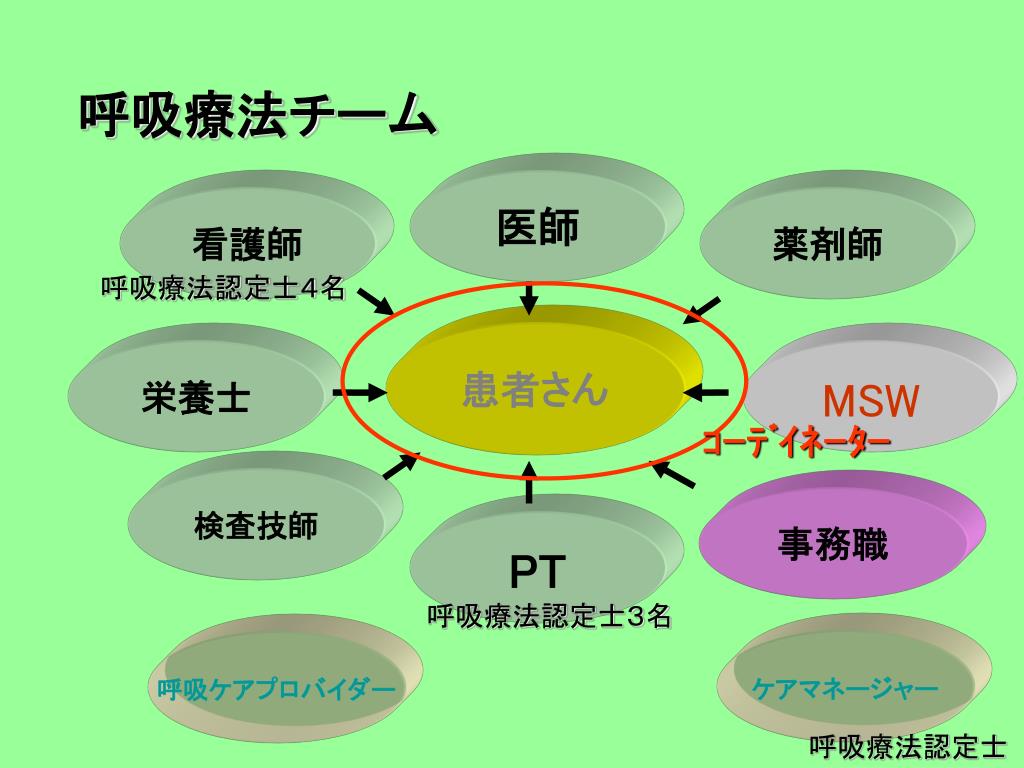 呼吸療法チーム

看護師
呼吸療法認定士４名

医師

薬剤師

栄養士

患者さん

MSW
コーディネーター

検査技師

PT
呼吸療法認定士３名

事務職

呼吸ケアプロバイダー

ケアマネージャー

呼吸療法認定士